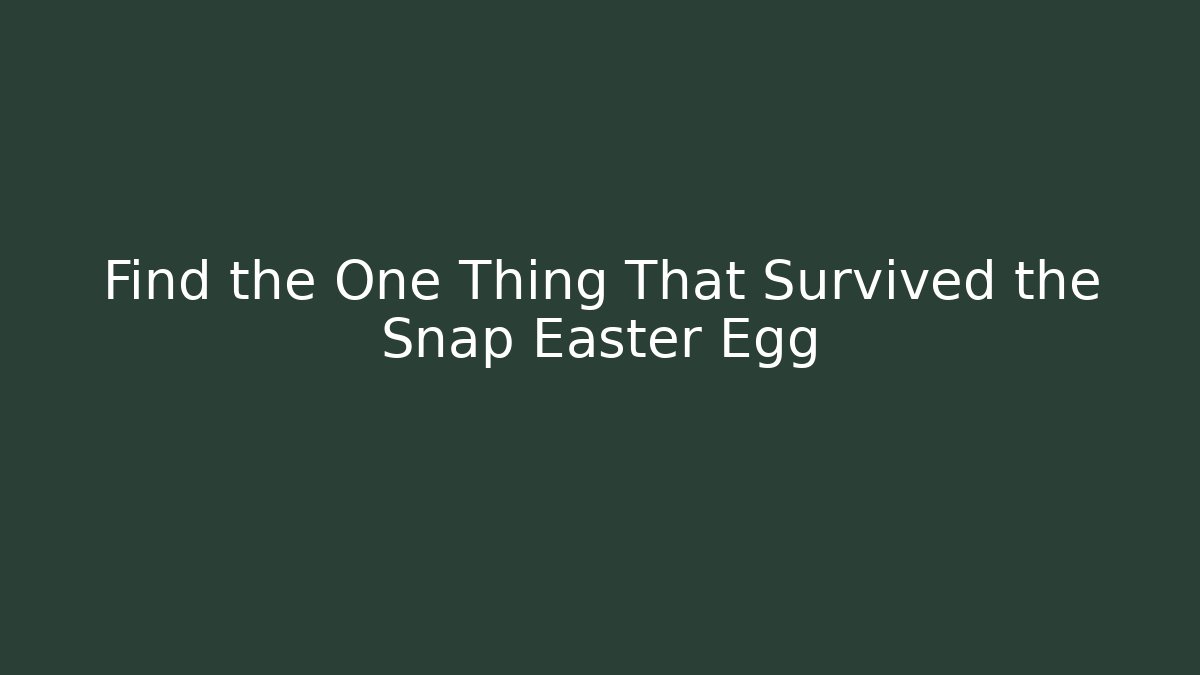 Find the One Thing That Survived the Snap Easter Egg